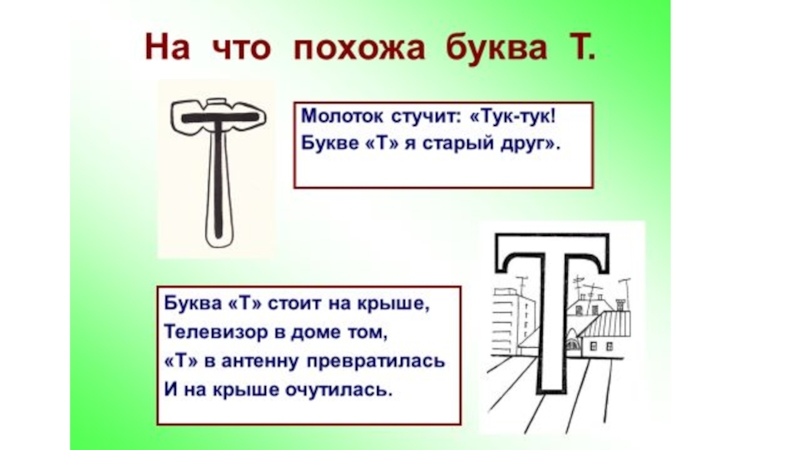 На что похожа буква Т.

Молоток стучит: «Тук-тук!
Букве «Т» я старый друг».

Буква «Т» стоит на крыше,
Телевизор в доме том,
«Т» в антенну превратилась
И на крыше очутилась.